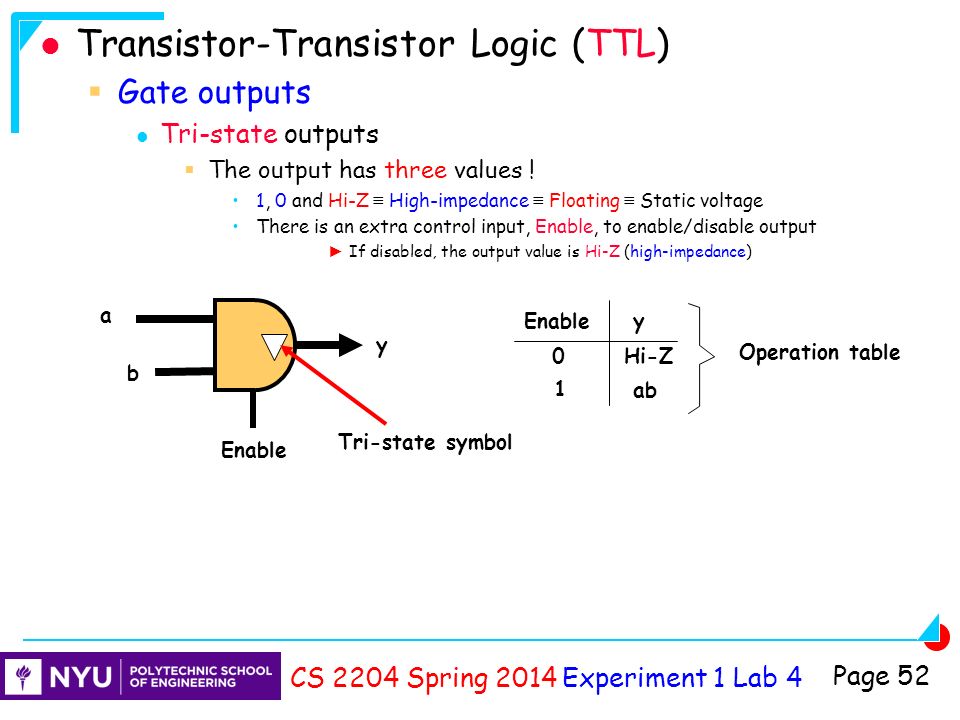 Transistor-Transistor Logic (TTL)

Gate outputs

Tri-state outputs

The output has three values !

1, 0 and Hi-Z ≡ High-impedance ≡ Floating ≡ Static voltage

There is an extra control input, Enable, to enable/disable output

► If disabled, the output value is Hi-Z (high-impedance)

a

b

y

Enable

Tri-state symbol

| Enable | y |
|---|---|
| 0 | Hi-Z |
| 1 | ab |

Operation table

NYU POLYTECHNIC SCHOOL OF ENGINEERING

CS 2204 Spring 2014 Experiment 1 Lab 4

Page 52